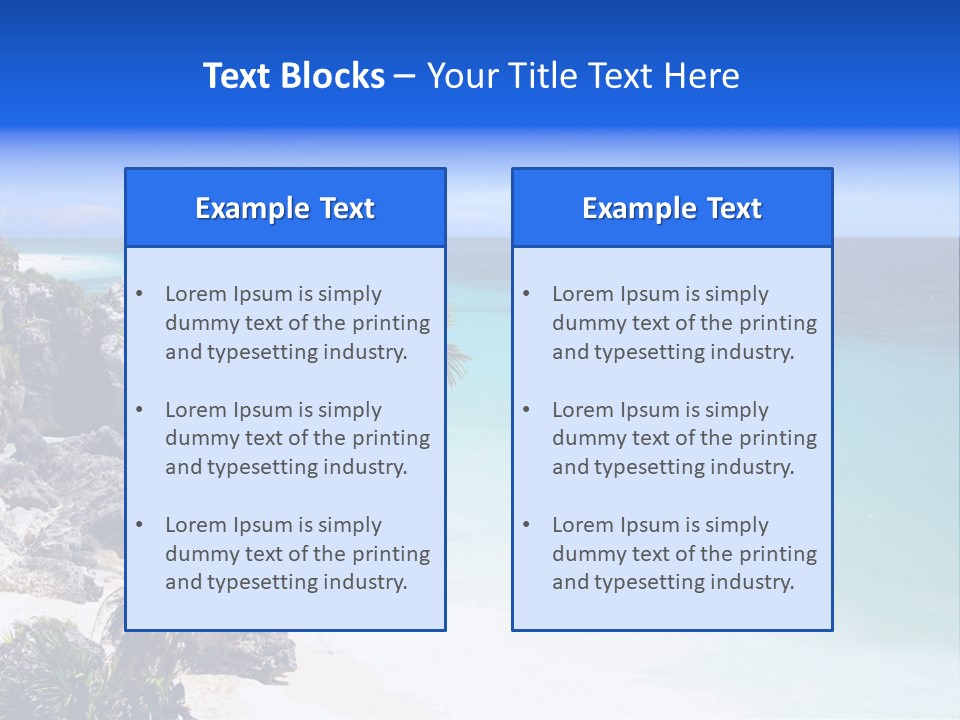 Text Blocks – Your Title Text Here

Example Text

• Lorem Ipsum is simply dummy text of the printing and typesetting industry.

• Lorem Ipsum is simply dummy text of the printing and typesetting industry.

• Lorem Ipsum is simply dummy text of the printing and typesetting industry.

Example Text

• Lorem Ipsum is simply dummy text of the printing and typesetting industry.

• Lorem Ipsum is simply dummy text of the printing and typesetting industry.

• Lorem Ipsum is simply dummy text of the printing and typesetting industry.